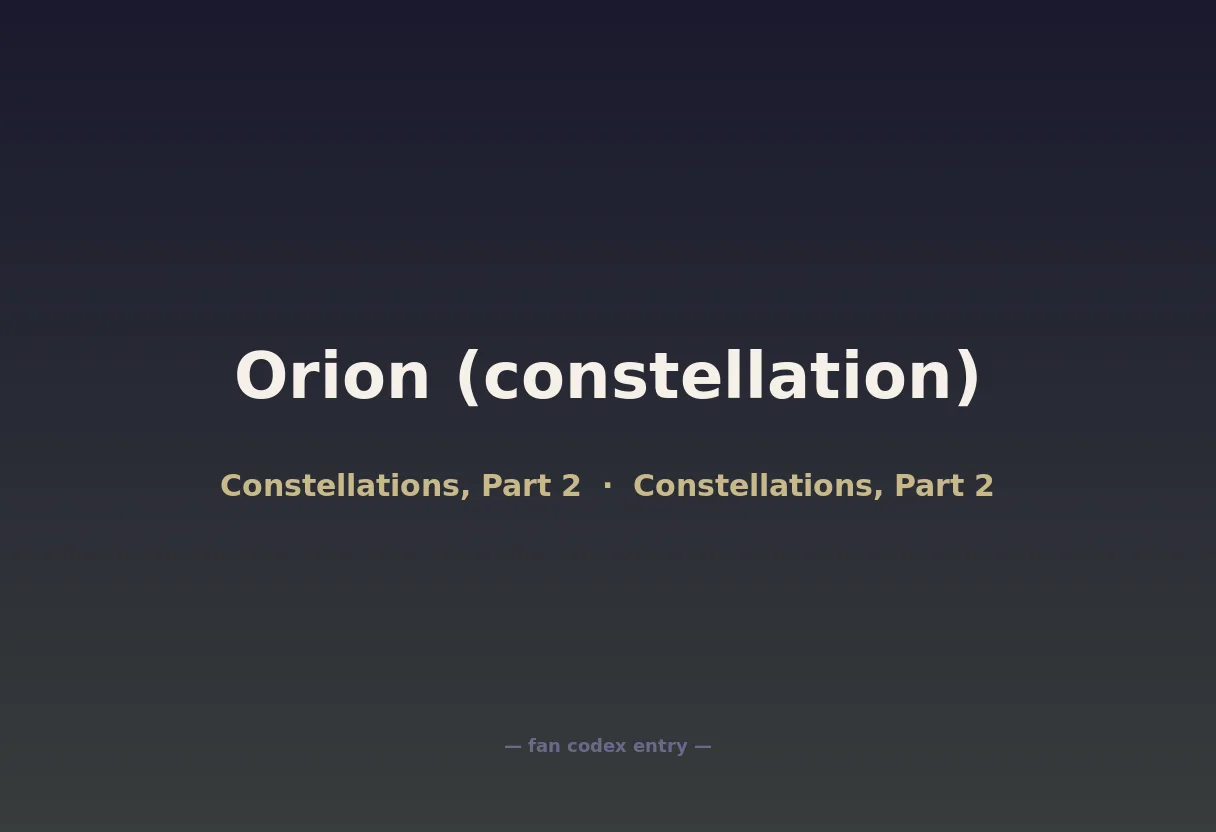 Orion (constellation)

Constellations, Part 2 · Constellations, Part 2

— fan codex entry —